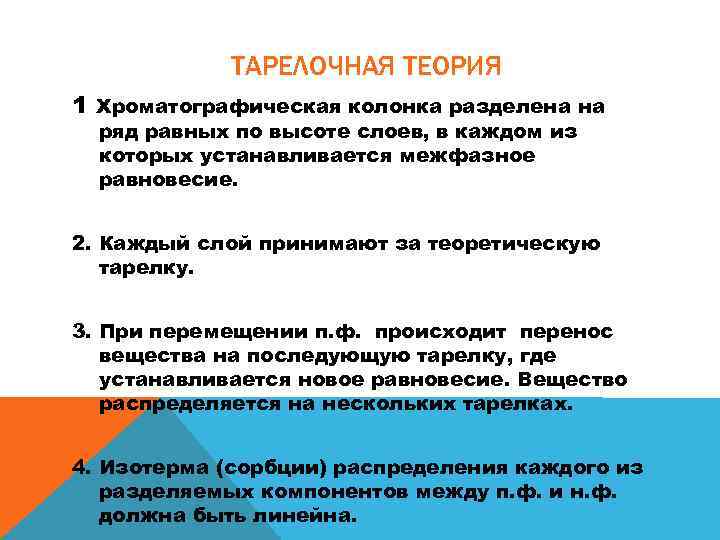 ТАРЕЛОЧНАЯ ТЕОРИЯ

1 Хроматографическая колонка разделена на ряд равных по высоте слоев, в каждом из которых устанавливается межфазное равновесие.

2. Каждый слой принимают за теоретическую тарелку.

3. При перемещении п.ф. происходит перенос вещества на последующую тарелку, где устанавливается новое равновесие. Вещество распределяется на нескольких тарелках.

4. Изотерма (сорбции) распределения каждого из разделяемых компонентов между п.ф. и н.ф. должна быть линейна.